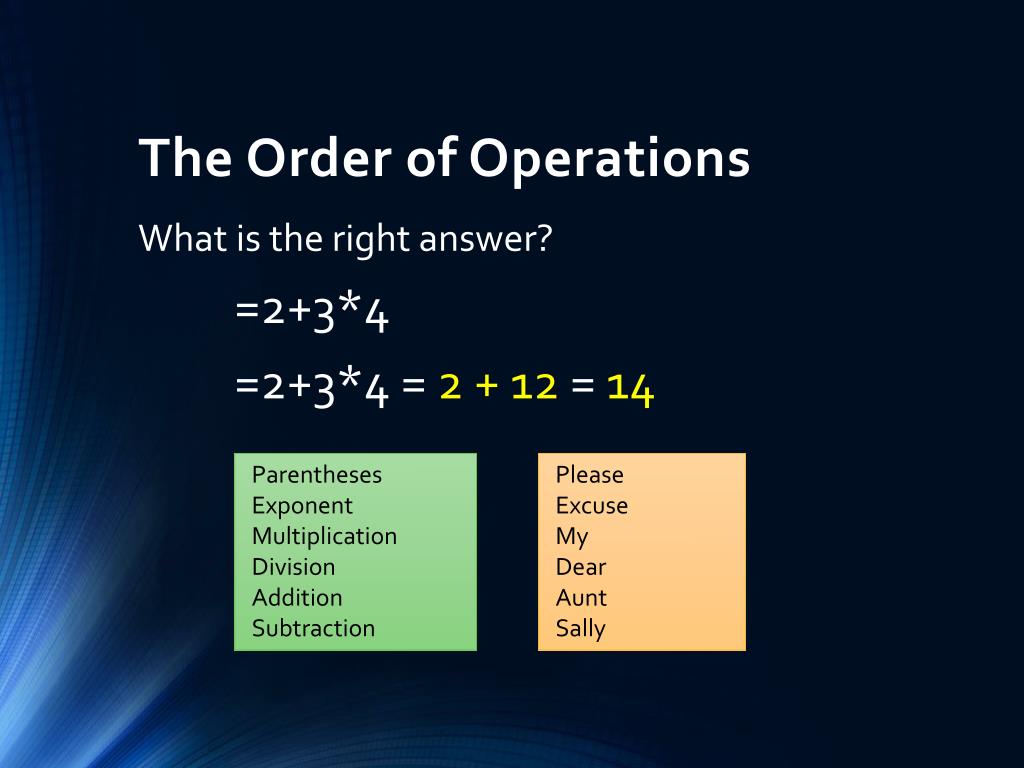 The Order of Operations

What is the right answer?

=2+3*4

=2+3*4 = 2 + 12 = 14

Parentheses
Exponent
Multiplication
Division
Addition
Subtraction

Please
Excuse
My
Dear
Aunt
Sally